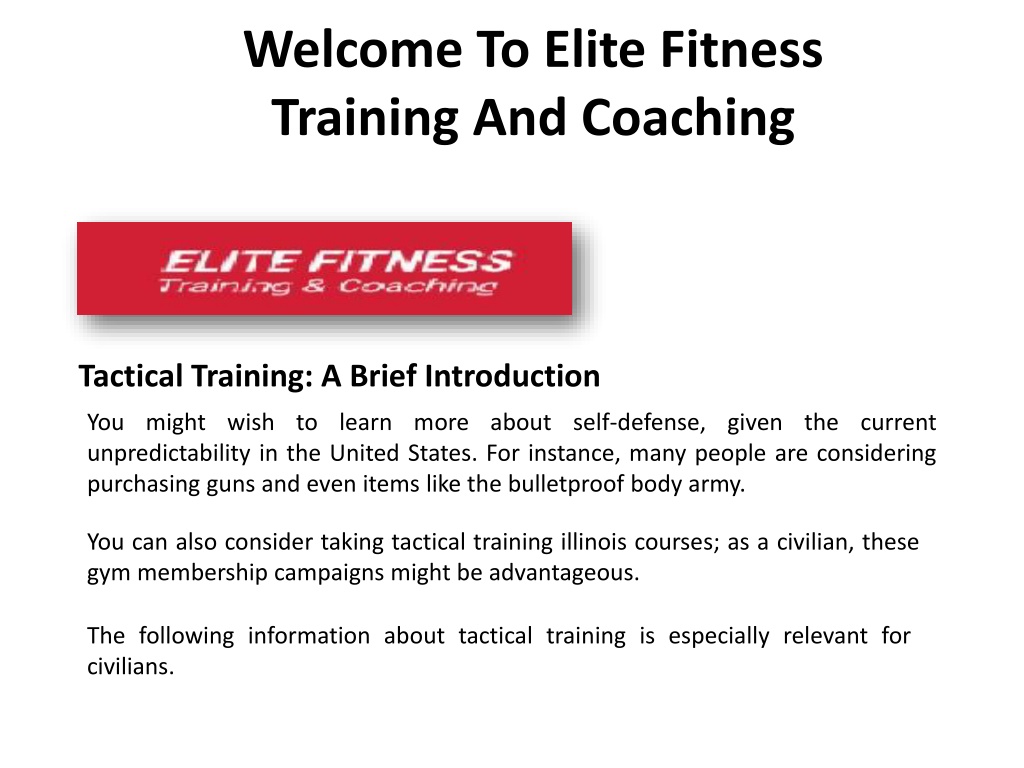 Welcome To Elite Fitness Training And Coaching

ELITE FITNESS
Training & Coaching

Tactical Training: A Brief Introduction

You might wish to learn more about self-defense, given the current unpredictability in the United States. For instance, many people are considering purchasing guns and even items like the bulletproof body army.

You can also consider taking tactical training illinois courses; as a civilian, these gym membership campaigns might be advantageous.

The following information about tactical training is especially relevant for civilians.